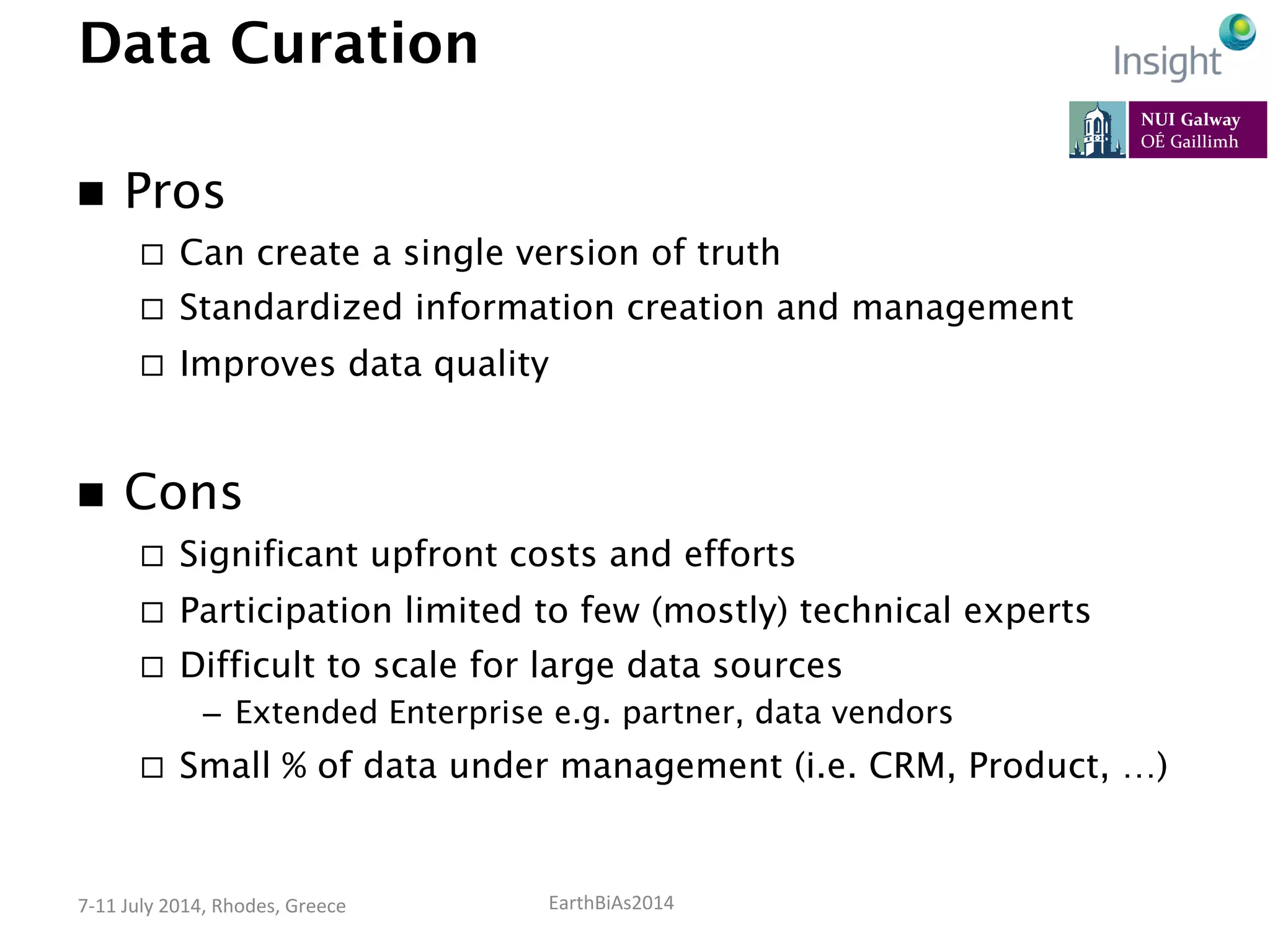 Data Curation

Insight

NUI Galway
OÉ Gaillimh

■ Pros

□ Can create a single version of truth

□ Standardized information creation and management

□ Improves data quality

■ Cons

□ Significant upfront costs and efforts

□ Participation limited to few (mostly) technical experts

□ Difficult to scale for large data sources

– Extended Enterprise e.g. partner, data vendors

□ Small % of data under management (i.e. CRM, Product, …)

7-11 July 2014, Rhodes, Greece

EarthBiAs2014